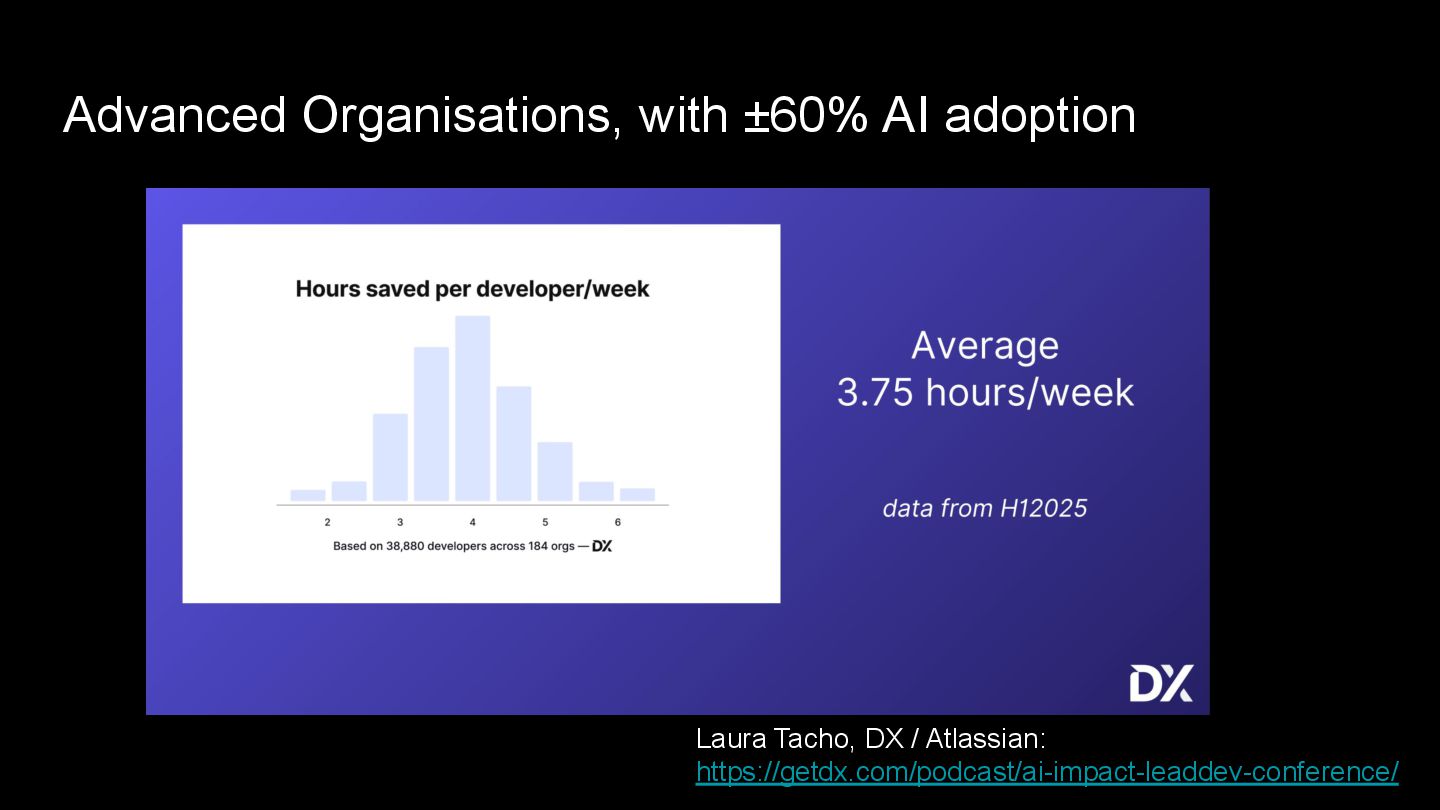 Advanced Organisations, with ±60% AI adoption

Hours saved per developer/week

2
3
4
5
6

Based on 38,880 developers across 184 orgs — DX

Average
3.75 hours/week

data from H12025

DX

Laura Tacho, DX / Atlassian:
https://getdx.com/podcast/ai-impact-leaddev-conference/